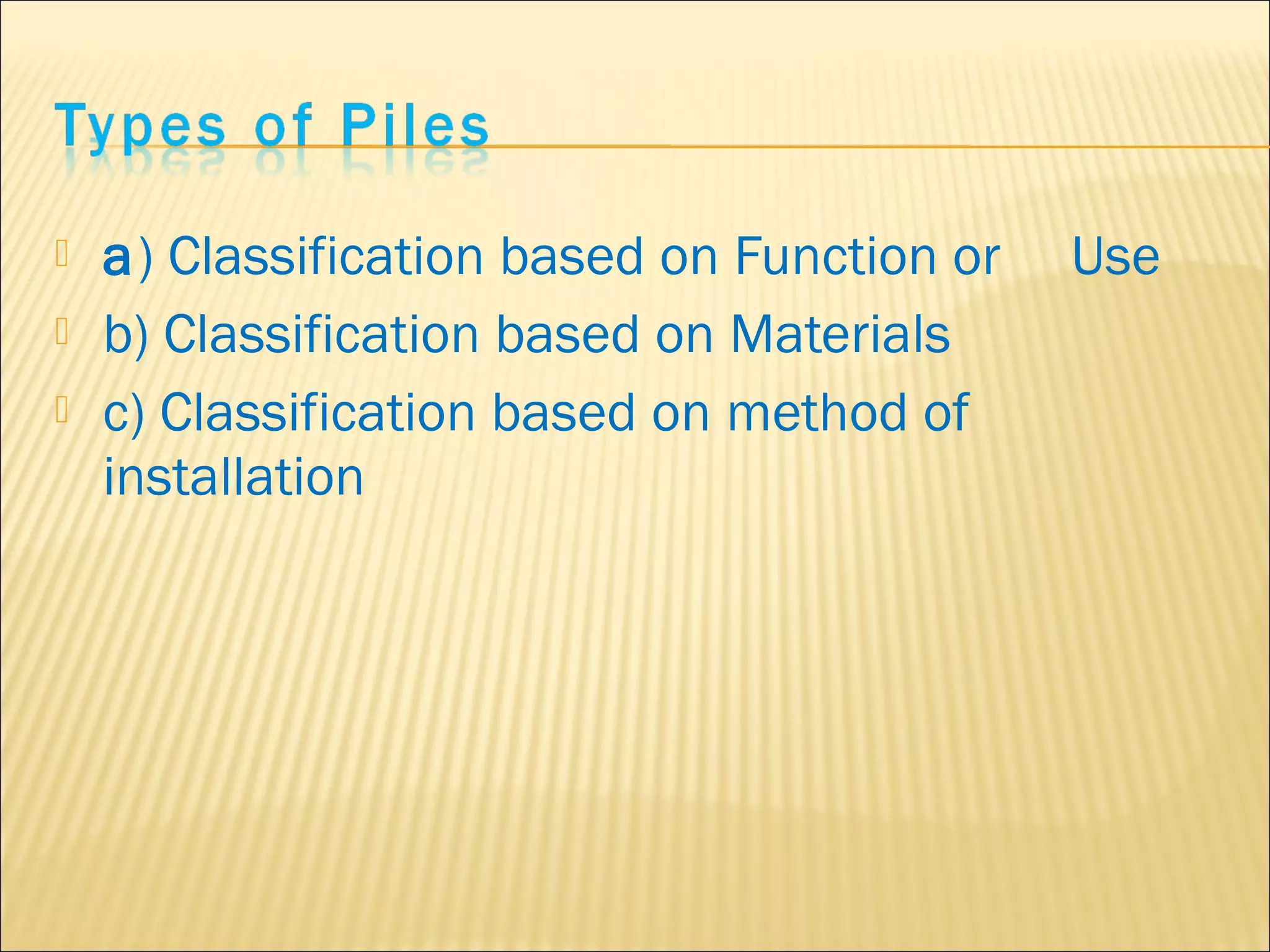 Types of Piles

a) Classification based on Function or Use

b) Classification based on Materials

c) Classification based on method of installation